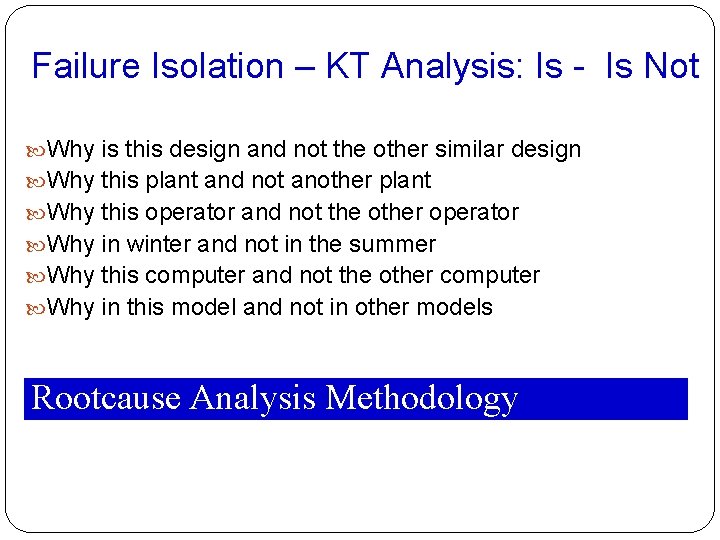 Failure Isolation – KT Analysis: Is - Is Not

Why is this design and not the other similar design
Why this plant and not another plant
Why this operator and not the other operator
Why in winter and not in the summer
Why this computer and not the other computer
Why in this model and not in other models

Rootcause Analysis Methodology